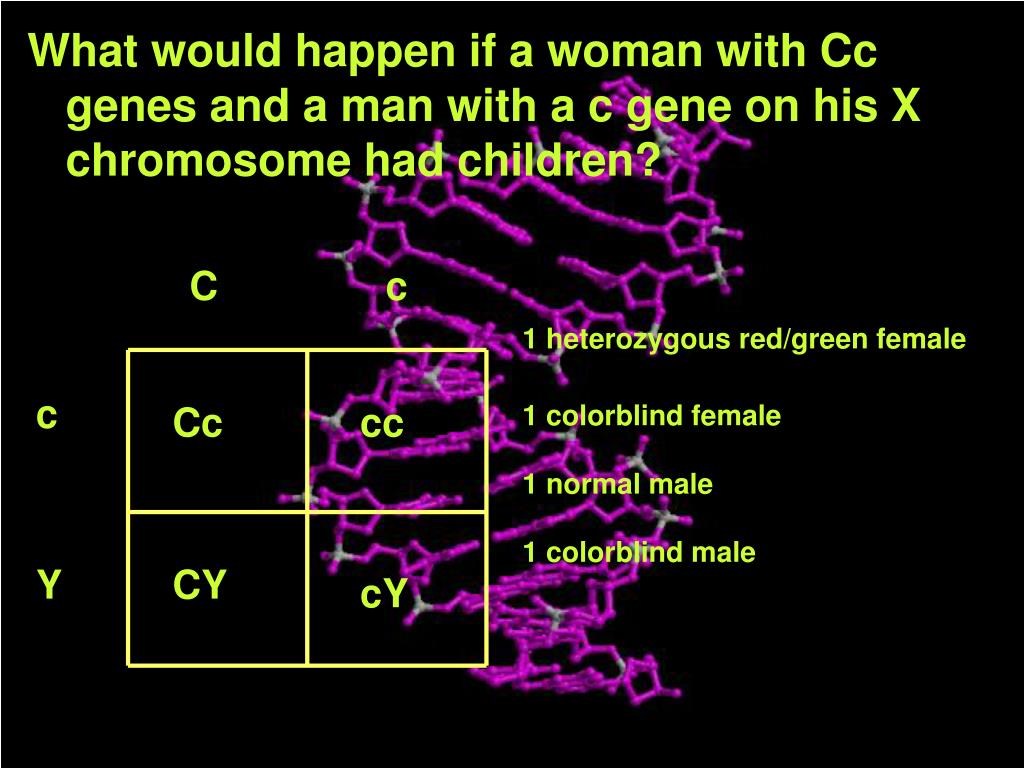 What would happen if a woman with Cc genes and a man with a c gene on his X chromosome had children?

| | C | c |
|---|---|---|
| c | Cc | cc |
| Y | CY | cY |

1 heterozygous red/green female

1 colorblind female

1 normal male

1 colorblind male